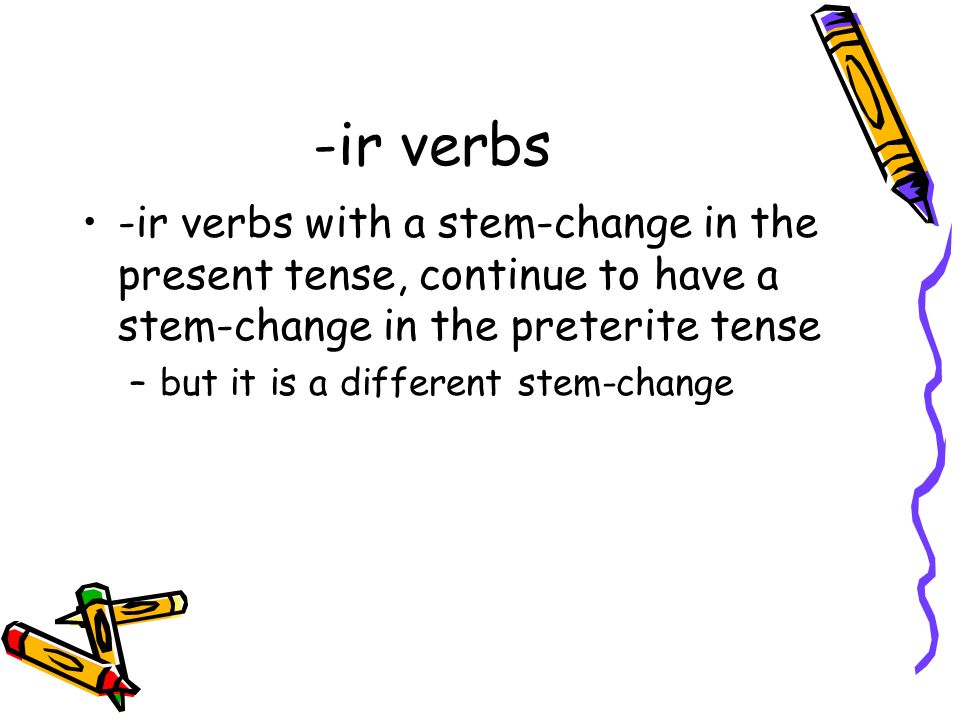 -ir verbs

• -ir verbs with a stem-change in the present tense, continue to have a stem-change in the preterite tense
– but it is a different stem-change